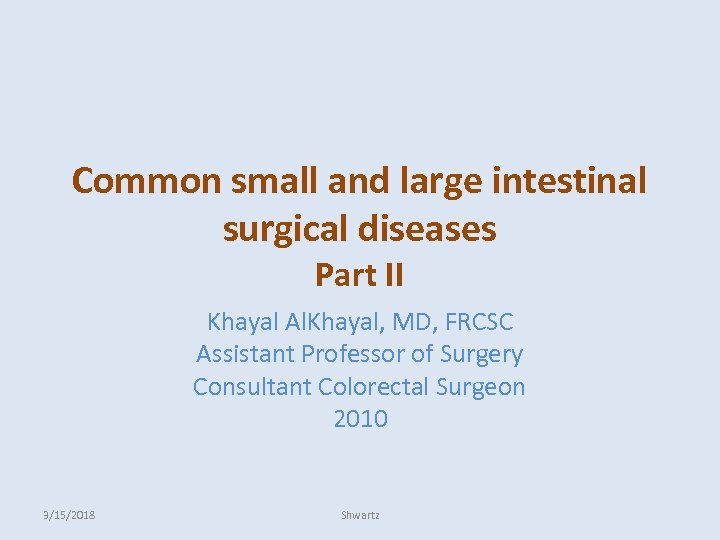 Common small and large intestinal surgical diseases
Part II

Khayal AlKhayal, MD, FRCSC
Assistant Professor of Surgery
Consultant Colorectal Surgeon
2010

3/15/2018

Shwartz